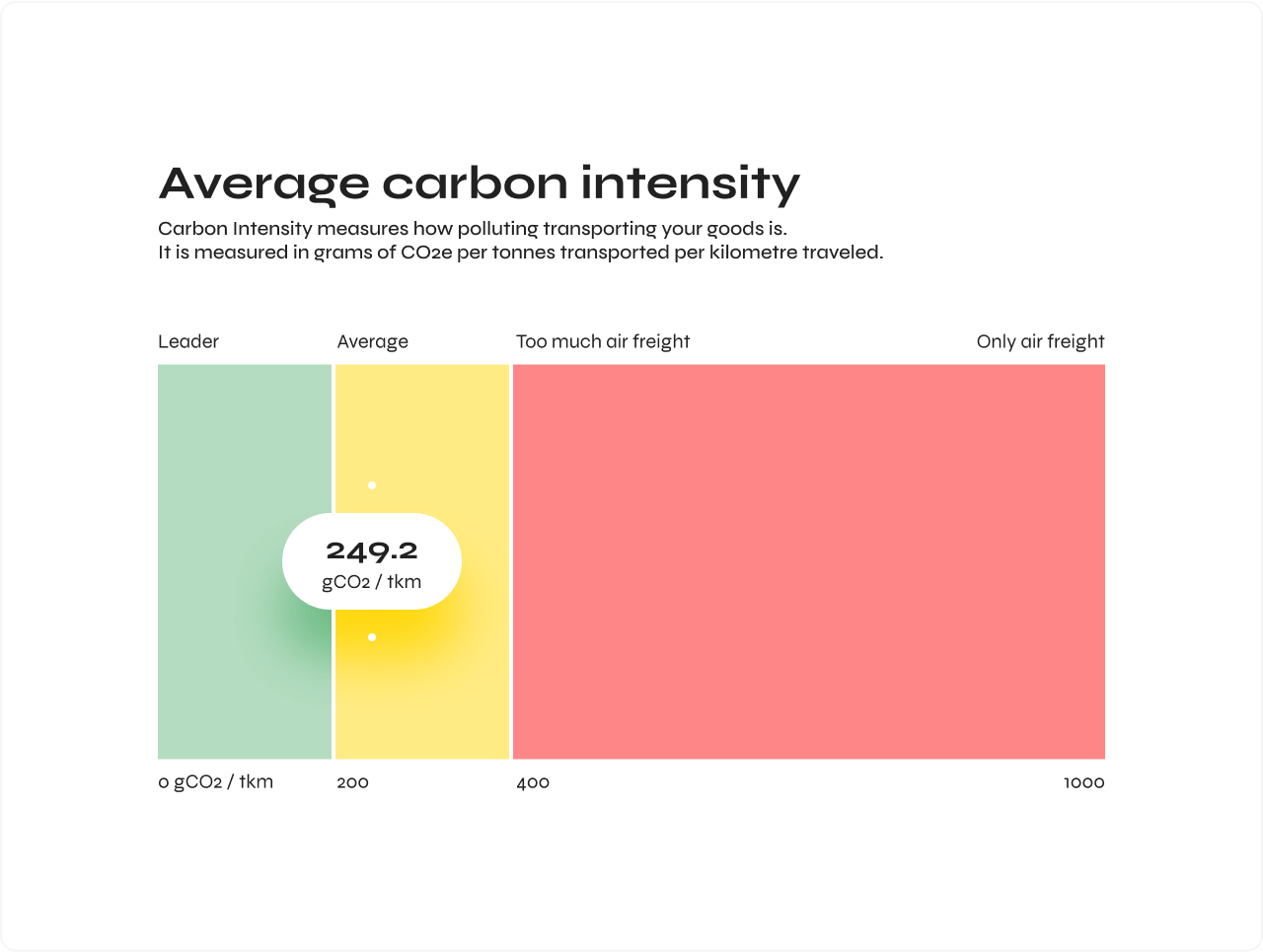 Average carbon intensity

Carbon Intensity measures how polluting transporting your goods is.
It is measured in grams of $CO_2e$ per tonnes transported per kilometre traveled.

Leader

Average

Too much air freight

Only air freight

249.2
$gCO_2$ / tkm

0 $gCO_2$ / tkm

200

400

1000